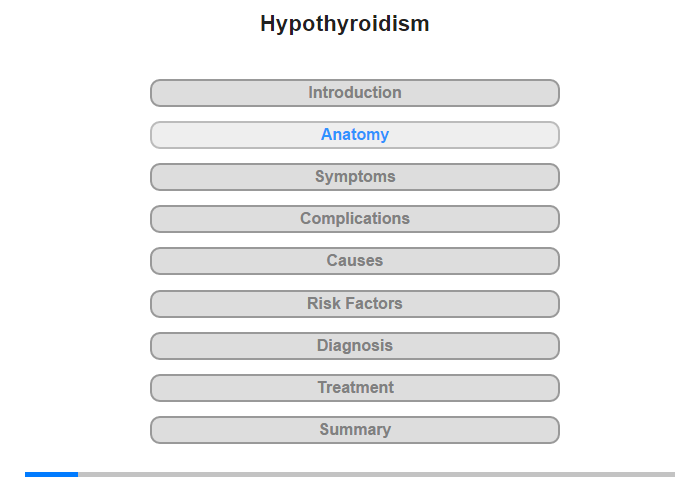 Hypothyroidism

Introduction

Anatomy

Symptoms

Complications

Causes

Risk Factors

Diagnosis

Treatment

Summary